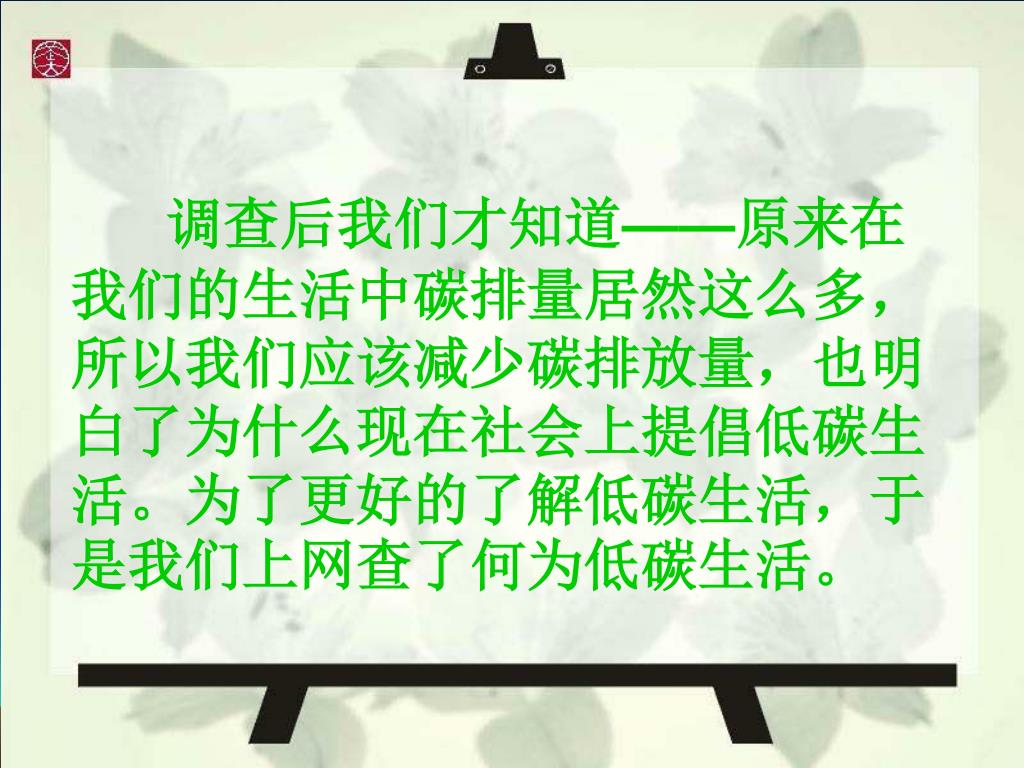 调查后我们才知道——原来在我们的生活中碳排量居然这么多，所以我们应该减少碳排放量，也明白了为什么现在社会上提倡低碳生活。为了更好的了解低碳生活，于是我们上网查了何为低碳生活。